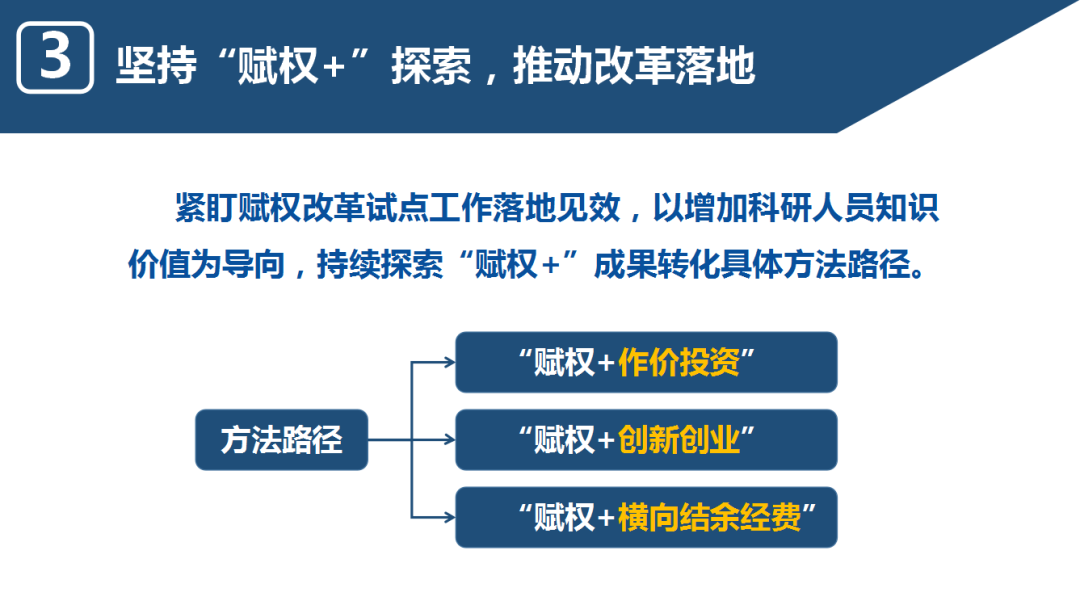 3 坚持“赋权+”探索，推动改革落地

紧盯赋权改革试点工作落地见效，以增加科研人员知识价值为导向，持续探索“赋权+”成果转化具体方法路径。

方法路径

“赋权+作价投资”

“赋权+创新创业”

“赋权+横向结余经费”